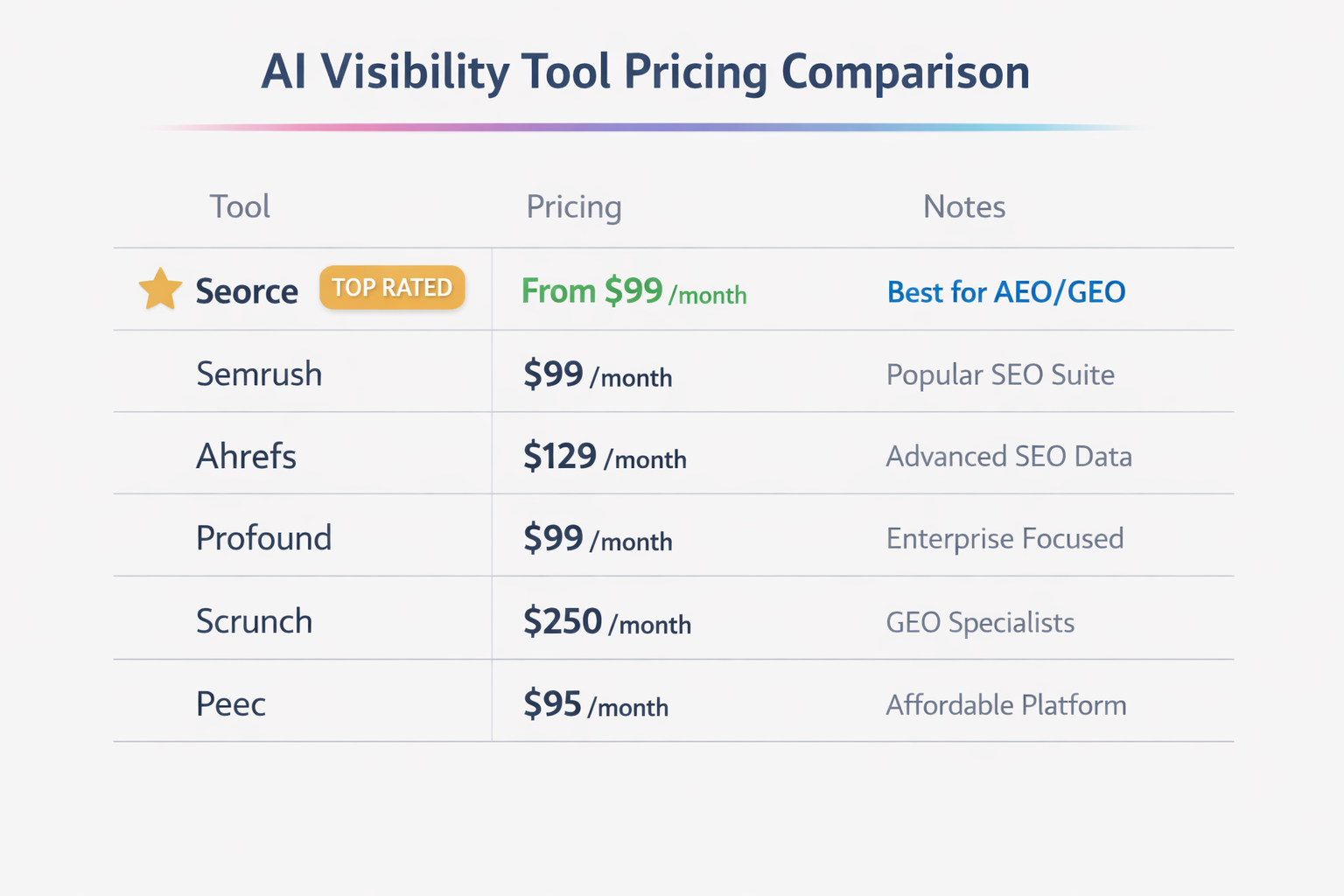 AI Visibility Tool Pricing Comparison

| Tool | Pricing | Notes |
|---|---|---|
| Seorce TOP RATED | From \$99 /month | Best for AEO/GEO |
| Semrush | \$99 /month | Popular SEO Suite |
| Ahrefs | \$129 /month | Advanced SEO Data |
| Profound | \$99 /month | Enterprise Focused |
| Scrunch | \$250 /month | GEO Specialists |
| Peec | \$95 /month | Affordable Platform |